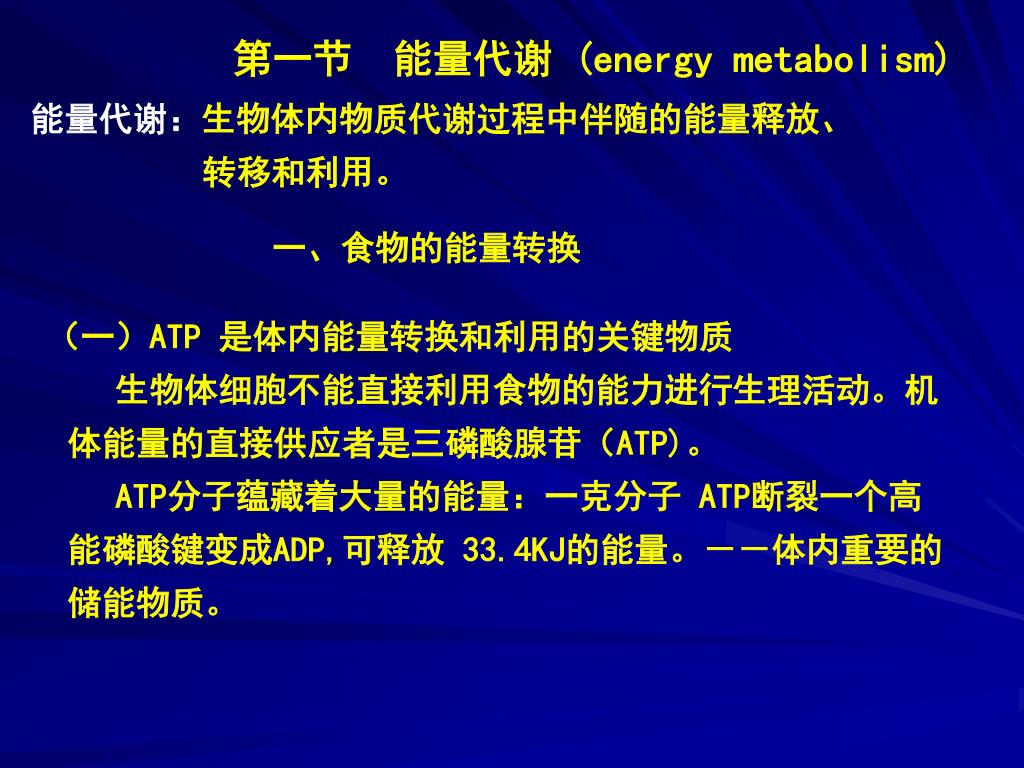 第一节 能量代谢 (energy metabolism)

能量代谢：生物体内物质代谢过程中伴随的能量释放、转移和利用。

一、食物的能量转换

（一）ATP 是体内能量转换和利用的关键物质

生物体细胞不能直接利用食物的能力进行生理活动。机体能量的直接供应者是三磷酸腺苷（ATP)。

ATP分子蕴藏着大量的能量：一克分子 ATP断裂一个高能磷酸键变成ADP,可释放 33.4KJ的能量。－－体内重要的储能物质。